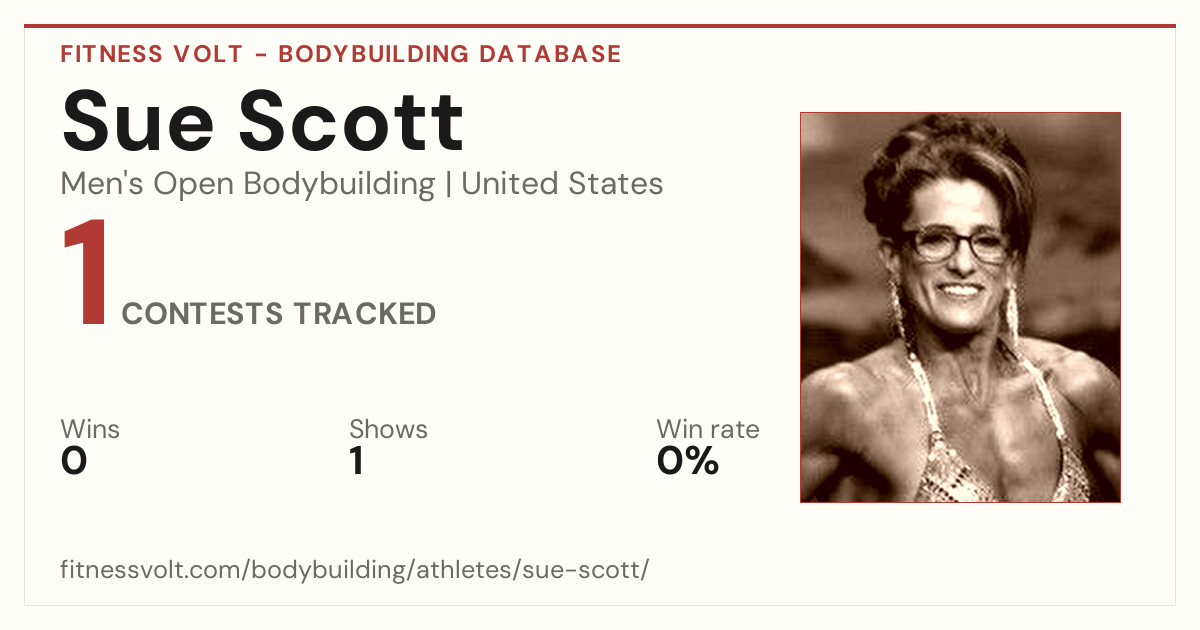 FITNESS VOLT - BODYBUILDING DATABASE

Sue Scott

Men's Open Bodybuilding | United States

1 CONTESTS TRACKED

Wins
0

Shows
1

Win rate
0%

fitnessvolt.com/bodybuilding/athletes/sue-scott/